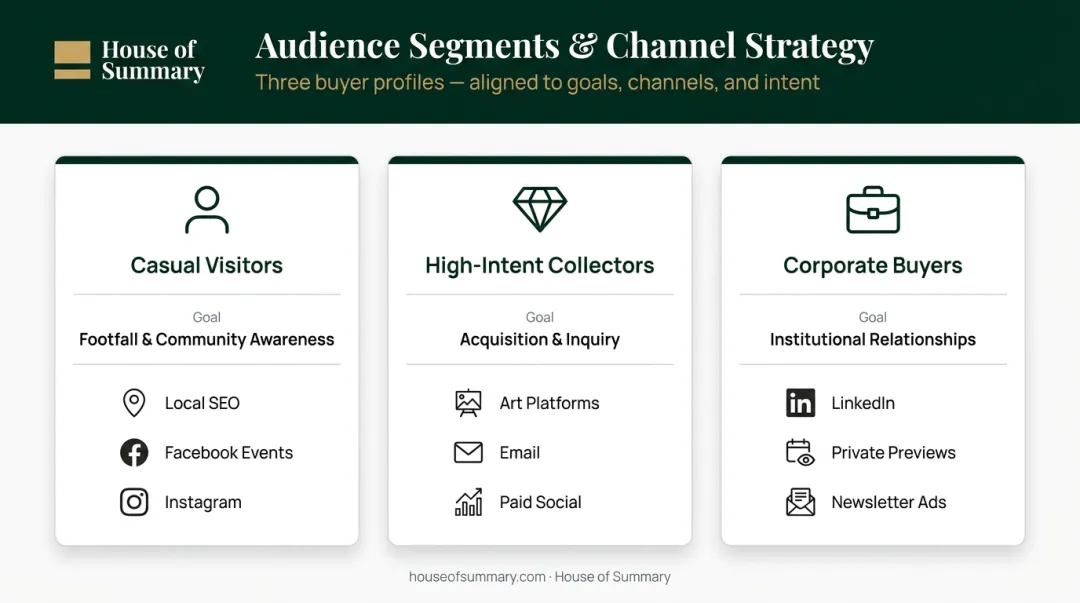 House of Summary

Audience Segments & Channel Strategy

Three buyer profiles — aligned to goals, channels, and intent

Casual Visitors

Goal

Footfall & Community Awareness

Local SEO

Facebook Events

Instagram

High-Intent Collectors

Goal

Acquisition & Inquiry

Art Platforms

Email

Paid Social

Corporate Buyers

Goal

Institutional Relationships

LinkedIn

Private Previews

Newsletter Ads

houseofsummary.com · House of Summary